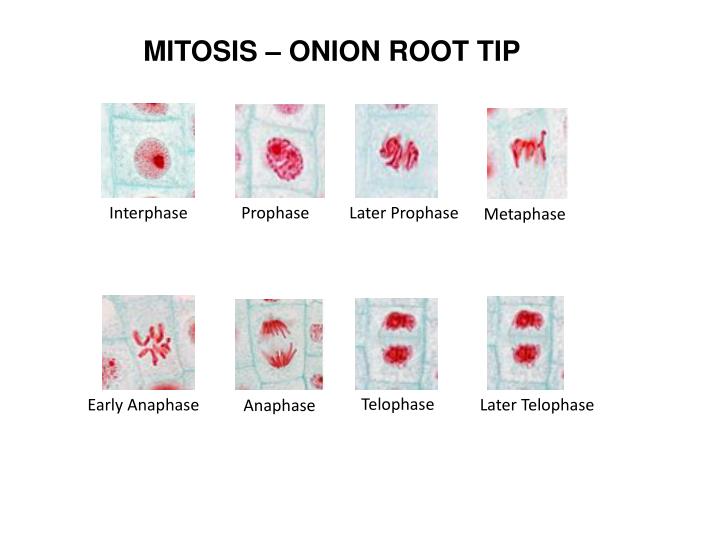 MITOSIS – ONION ROOT TIP

Interphase Prophase Later Prophase Metaphase

Early Anaphase Anaphase Telophase Later Telophase